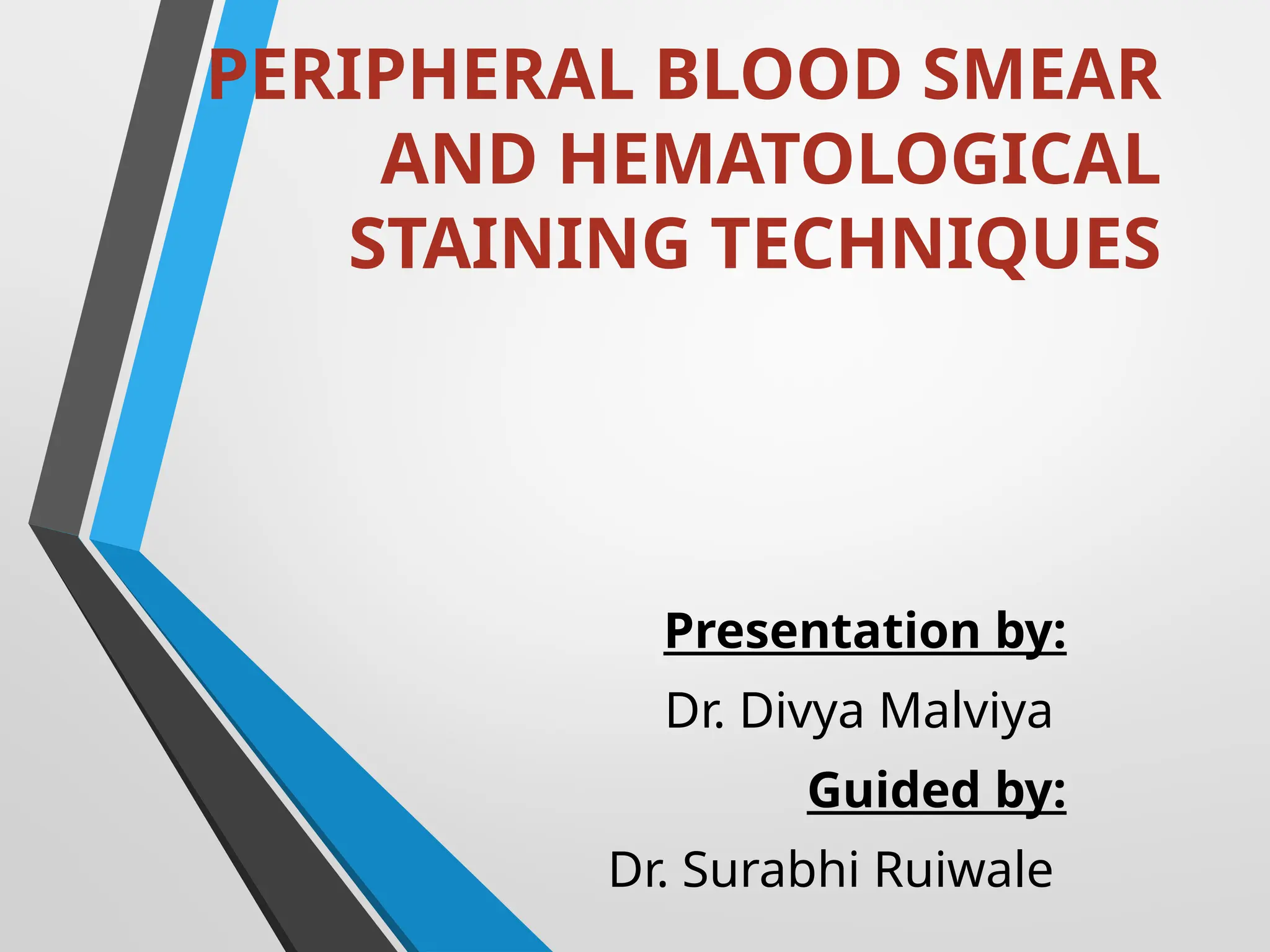 PERIPHERAL BLOOD SMEAR AND HEMATOLOGICAL STAINING TECHNIQUES

Presentation by:

Dr. Divya Malviya

Guided by:

Dr. Surabhi Ruiwale